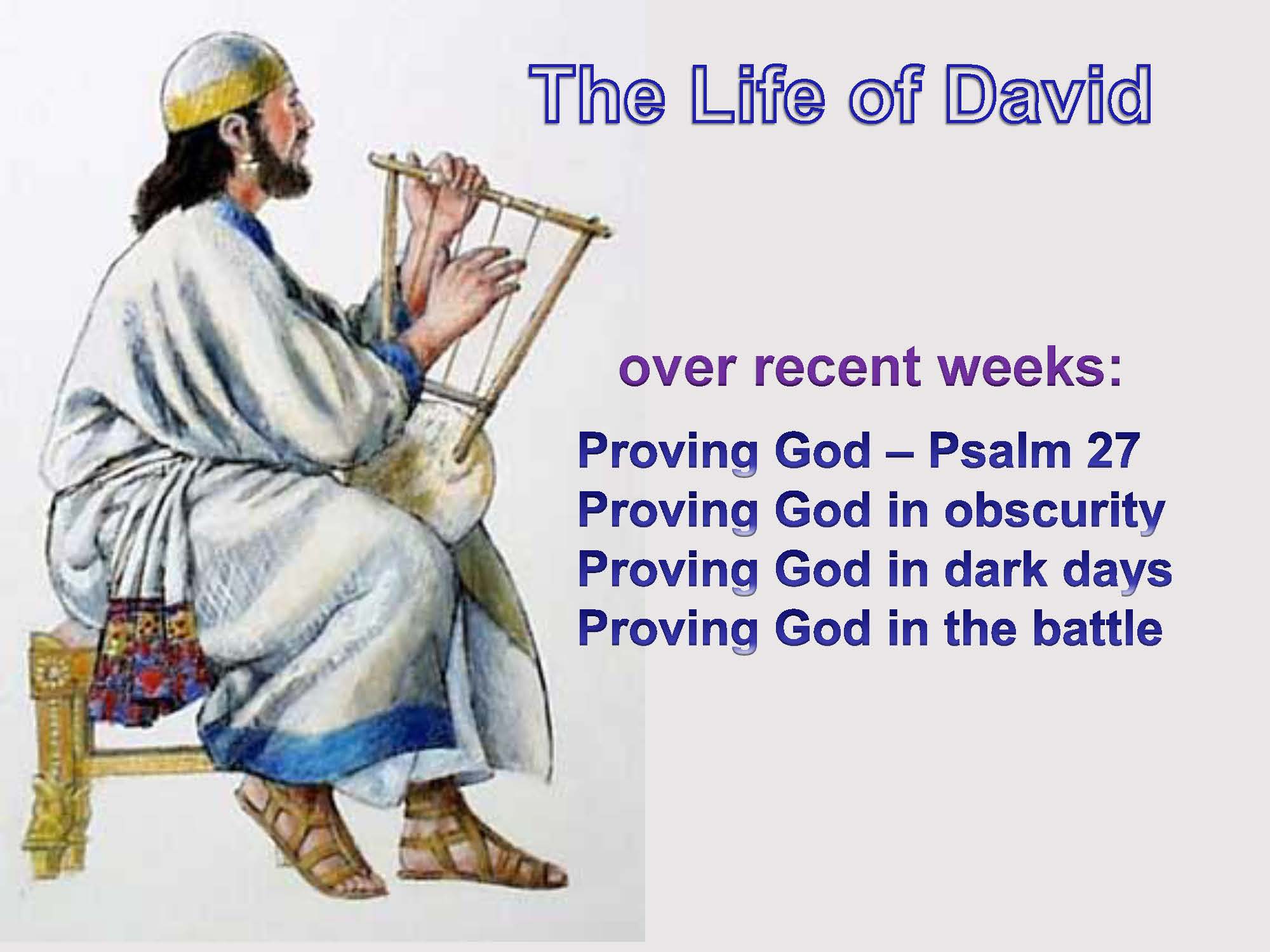 The Life of David

over recent weeks:

Proving God – Psalm 27
Proving God in obscurity
Proving God in dark days
Proving God in the battle